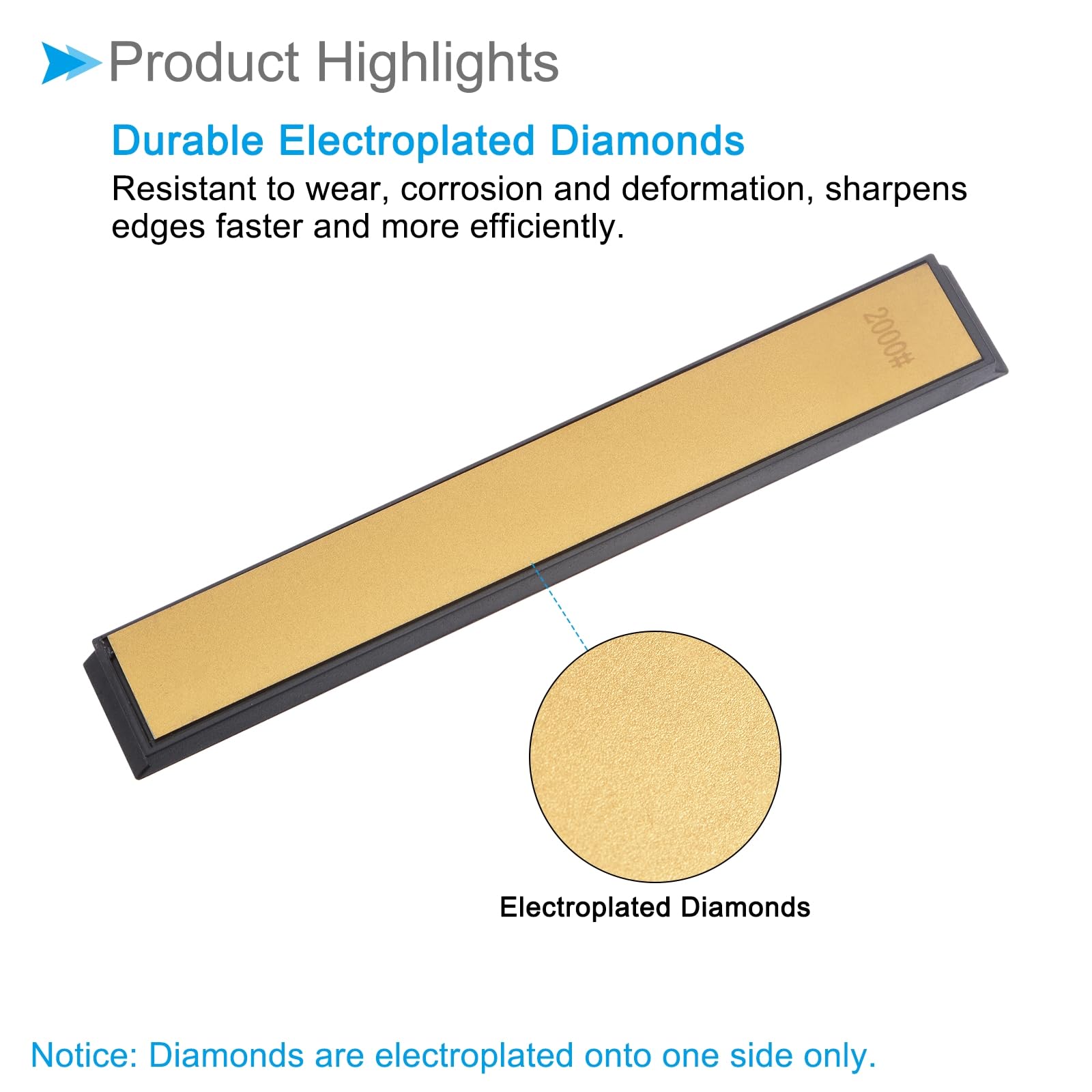 Product Highlights

Durable Electroplated Diamonds

Resistant to wear, corrosion and deformation, sharpens edges faster and more efficiently.

2000#

Electroplated Diamonds

Notice: Diamonds are electroplated onto one side only.